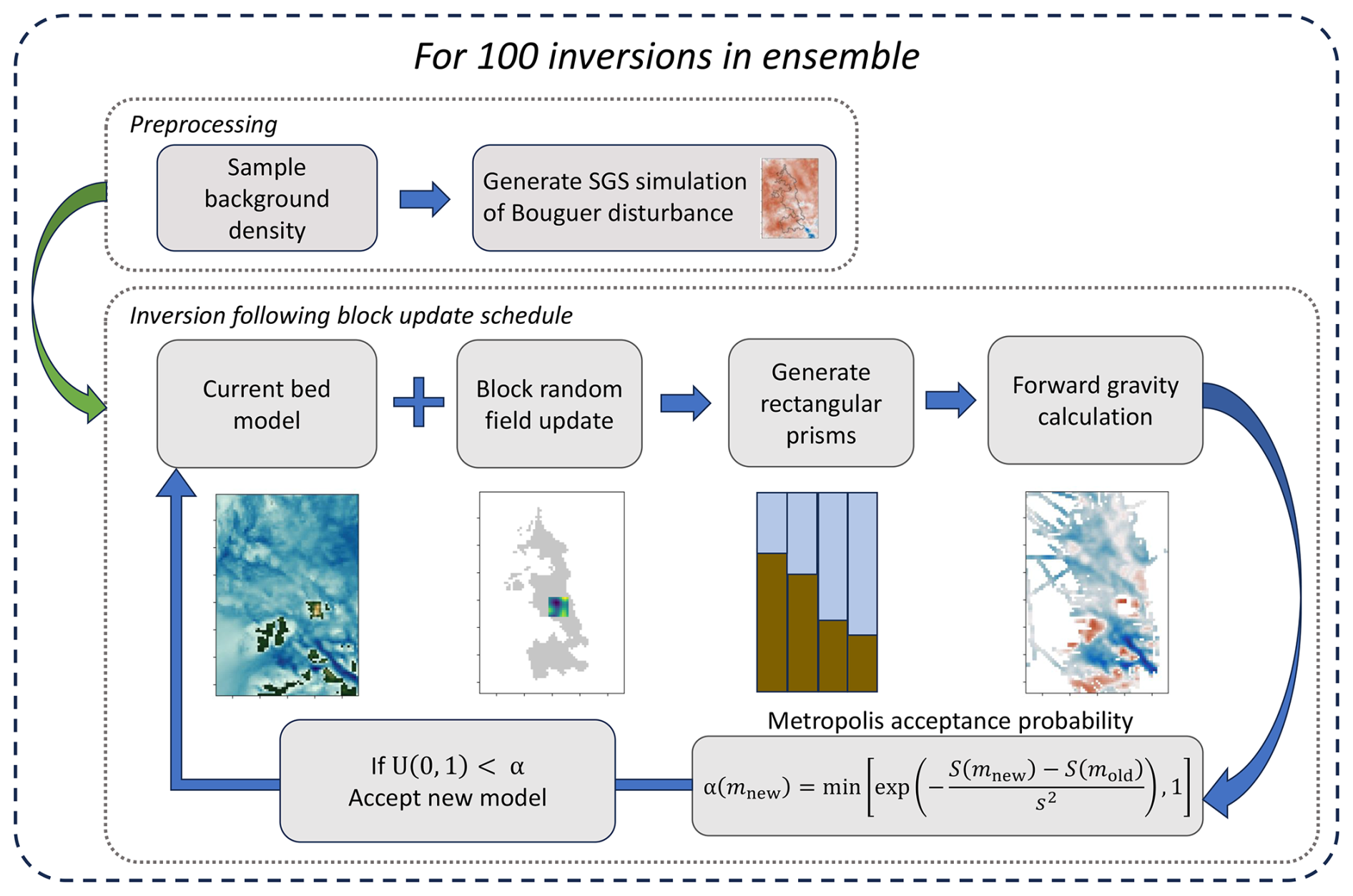 For 100 inversions in ensemble

Preprocessing

Sample background density

Generate SGS simulation of Bouguer disturbance

Inversion following block update schedule

Current bed model

Block random field update

Generate rectangular prisms

Forward gravity calculation

Metropolis acceptance probability

If $U(0,1) < \alpha$
Accept new model

$\alpha(m_{\text{new}}) = \min\left[\exp\left(-\frac{S(m_{\text{new}}) - S(m_{\text{old}})}{s^2}\right), 1\right]$